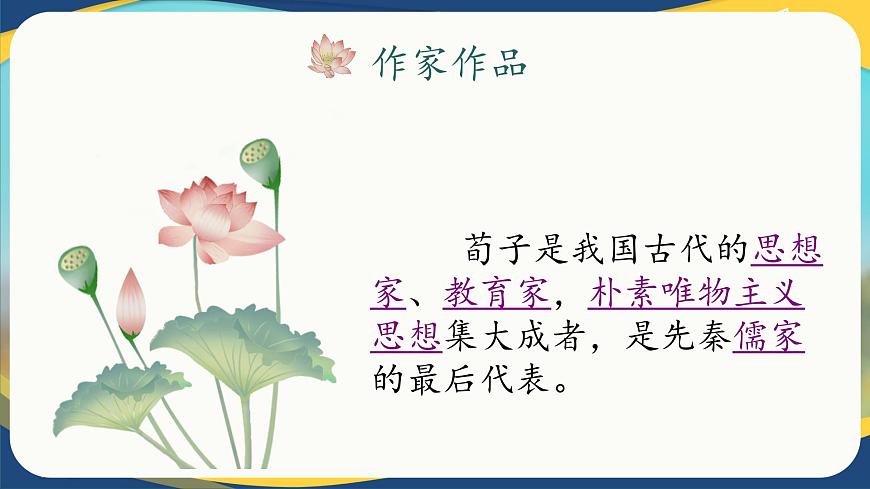 作家作品

荀子是我国古代的思想家、教育家，朴素唯物主义思想集大成者，是先秦儒家的最后代表。